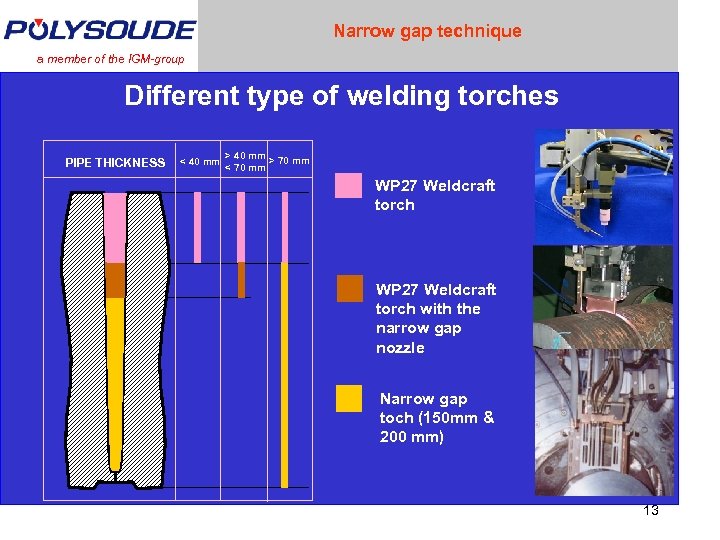 POLYSOUDE
a member of the IGM-group

Narrow gap technique

Different type of welding torches

| PIPE THICKNESS | < 40 mm | > 40 mm < 70 mm | > 70 mm |
|---|---|---|---|

WP27 Weldcraft torch

WP27 Weldcraft torch with the narrow gap nozzle

Narrow gap toch (150mm & 200 mm)

13